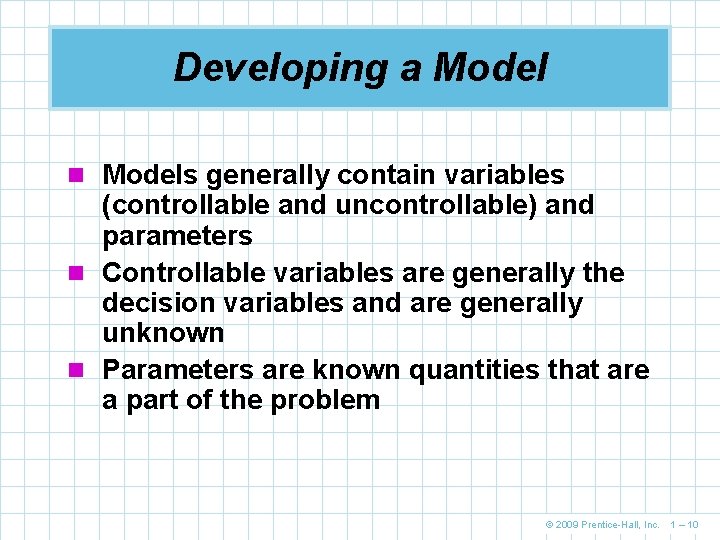 Developing a Model

• Models generally contain variables (controllable and uncontrollable) and parameters
• Controllable variables are generally the decision variables and are generally unknown
• Parameters are known quantities that are a part of the problem

© 2009 Prentice-Hall, Inc. 1 – 10